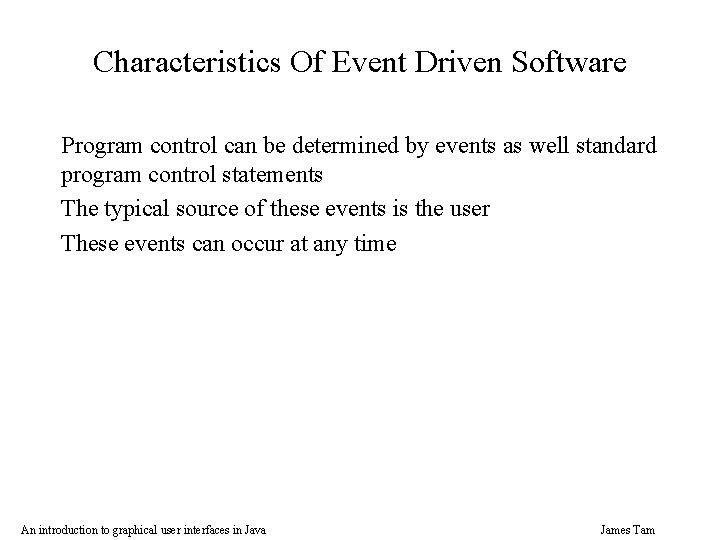 Characteristics Of Event Driven Software

Program control can be determined by events as well standard program control statements

The typical source of these events is the user

These events can occur at any time

An introduction to graphical user interfaces in Java

James Tam